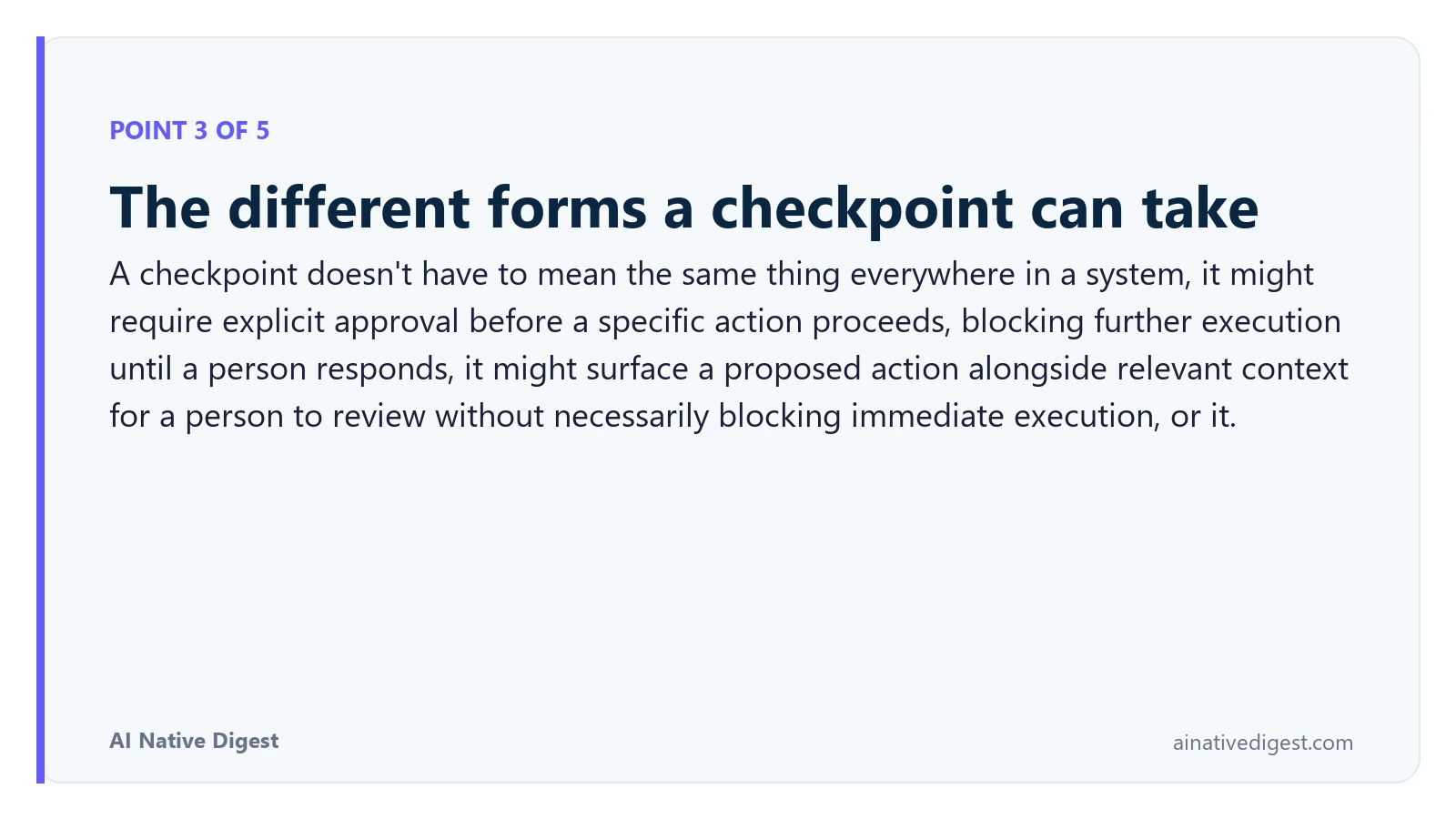 POINT 3 OF 5

The different forms a checkpoint can take

A checkpoint doesn't have to mean the same thing everywhere in a system, it might require explicit approval before a specific action proceeds, blocking further execution until a person responds, it might surface a proposed action alongside relevant context for a person to review without necessarily blocking immediate execution, or it.

AI Native Digest

ainativedigest.com